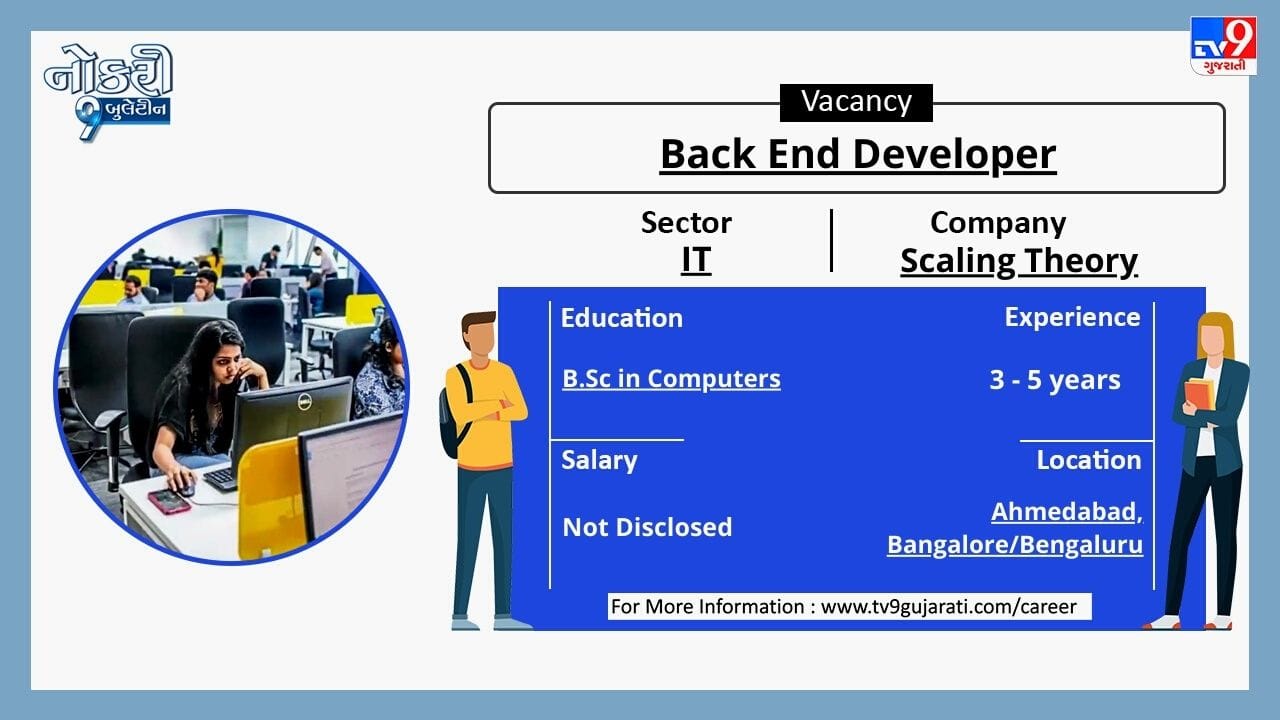 નોકરી 9 બુલેટીન

TV9 ગુજરાતી

Vacancy

Back End Developer

Sector
IT

Company
Scaling Theory

Education
B.Sc in Computers

Experience
3 - 5 years

Salary
Not Disclosed

Location
Ahmedabad, Bangalore/Bengaluru

For More Information : www.tv9gujarati.com/career